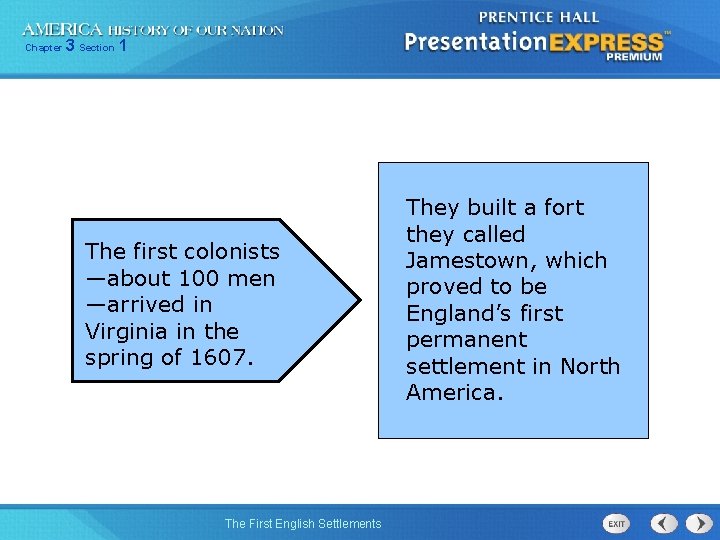 AMERICA HISTORY OF OUR NATION
Chapter 3 Section 1

PRENTICE HALL
PresentationEXPRESS™
PREMIUM

The first colonists —about 100 men —arrived in Virginia in the spring of 1607.

They built a fort they called Jamestown, which proved to be England's first permanent settlement in North America.

The First English Settlements

EXIT